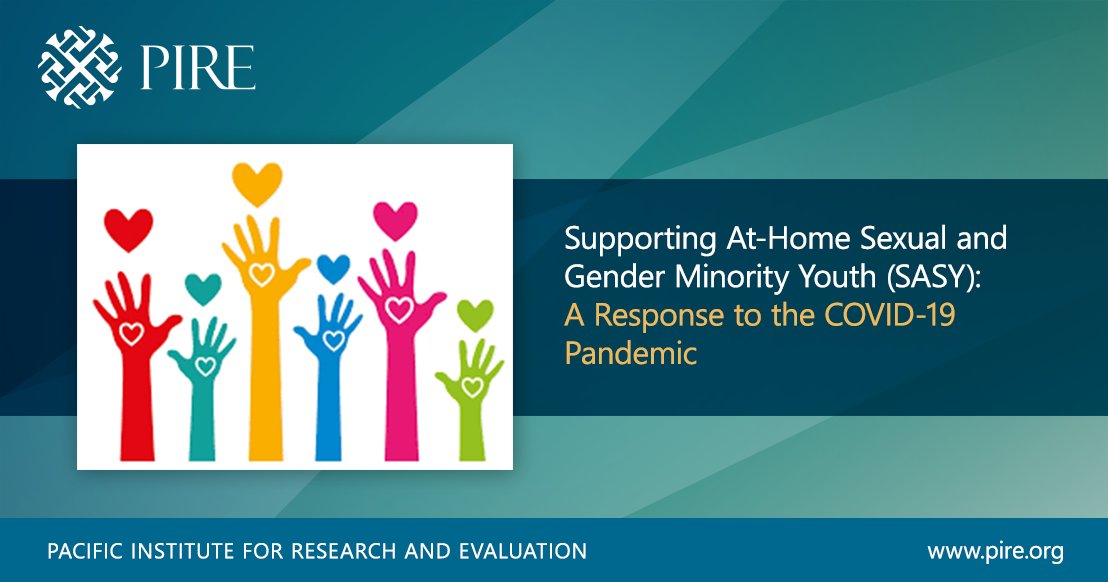 PIRE

Supporting At-Home Sexual and Gender Minority Youth (SASY): A Response to the COVID-19 Pandemic

PACIFIC INSTITUTE FOR RESEARCH AND EVALUATION

www.pire.org